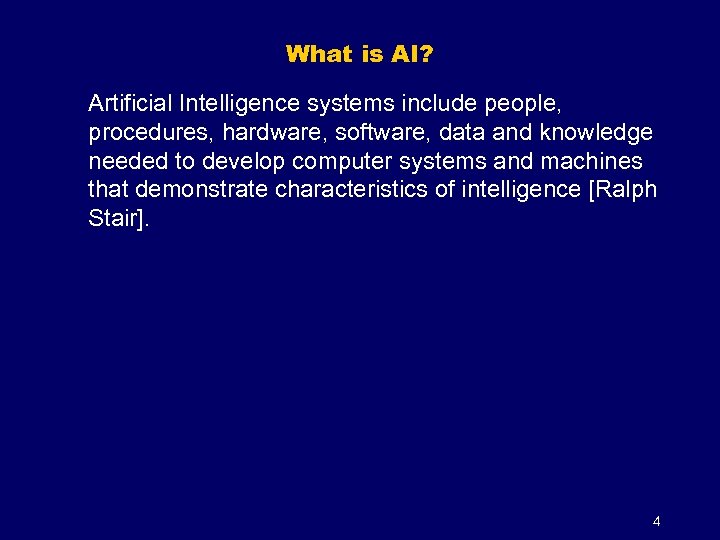 What is AI?

Artificial Intelligence systems include people, procedures, hardware, software, data and knowledge needed to develop computer systems and machines that demonstrate characteristics of intelligence [Ralph Stair].

4